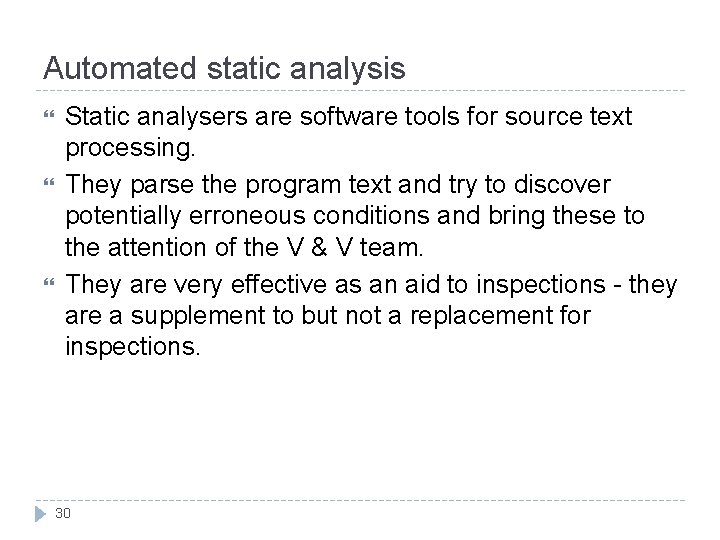 Automated static analysis

Static analysers are software tools for source text processing.

They parse the program text and try to discover potentially erroneous conditions and bring these to the attention of the V & V team.

They are very effective as an aid to inspections - they are a supplement to but not a replacement for inspections.

30